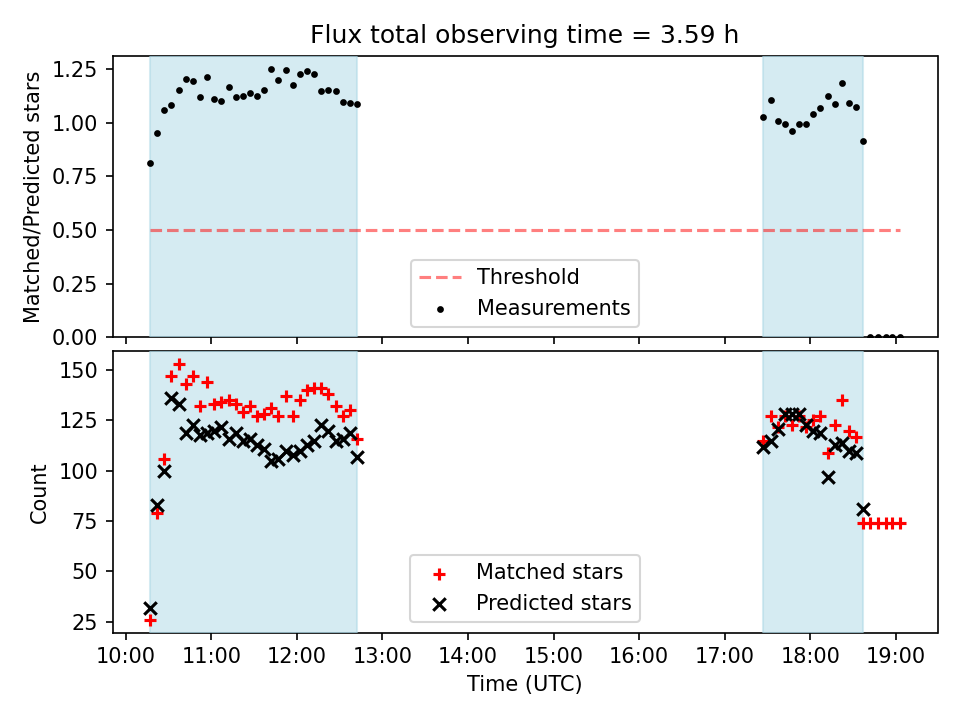 Flux total observing time = 3.59 h

Matched/Predicted stars

1.25
1.00
0.75
0.50
0.25
0.00

Threshold
Measurements

Count

150
125
100
75
50
25

Matched stars
Predicted stars

10:00 11:00 12:00 13:00 14:00 15:00 16:00 17:00 18:00 19:00

Time (UTC)